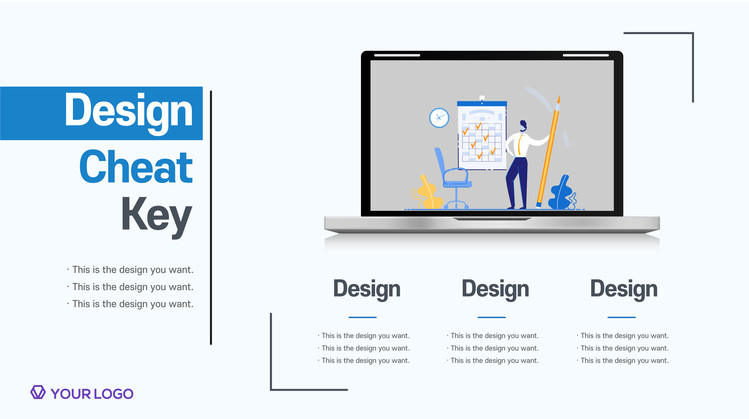 Design
Cheat
Key

· This is the design you want.
· This is the design you want.
· This is the design you want.

Design

· This is the design you want.
· This is the design you want.
· This is the design you want.

Design

· This is the design you want.
· This is the design you want.
· This is the design you want.

Design

· This is the design you want.
· This is the design you want.
· This is the design you want.

YOUR LOGO